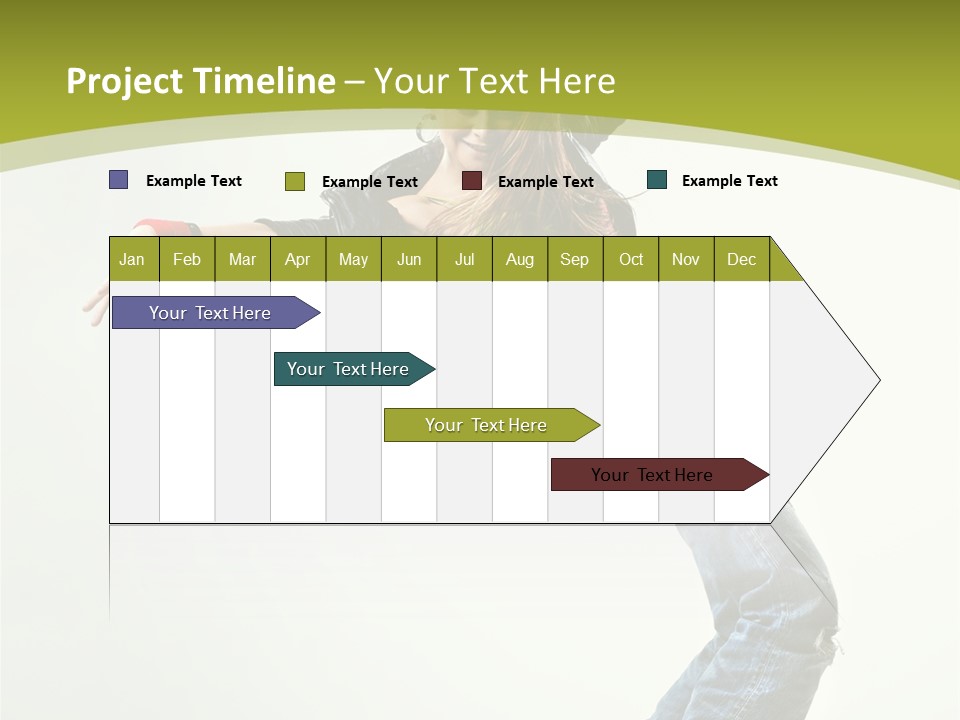 Project Timeline – Your Text Here

Example Text Example Text Example Text Example Text

| Jan | Feb | Mar | Apr | May | Jun | Jul | Aug | Sep | Oct | Nov | Dec |
|---|---|---|---|---|---|---|---|---|---|---|---|

Your Text Here

Your Text Here

Your Text Here

Your Text Here